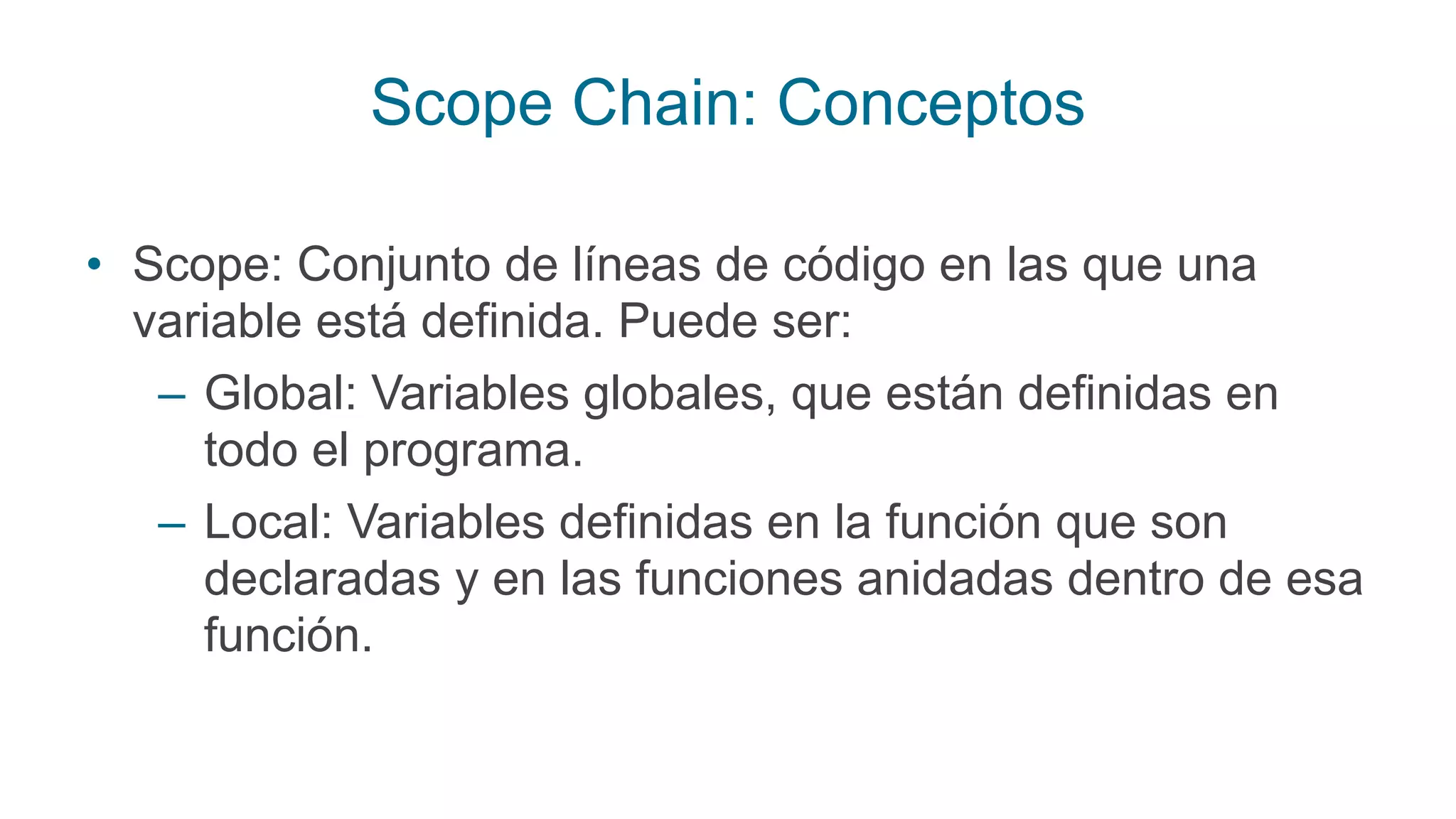 Scope Chain: Conceptos

• Scope: Conjunto de líneas de código en las que una variable está definida. Puede ser:
  – Global: Variables globales, que están definidas en todo el programa.
  – Local: Variables definidas en la función que son declaradas y en las funciones anidadas dentro de esa función.